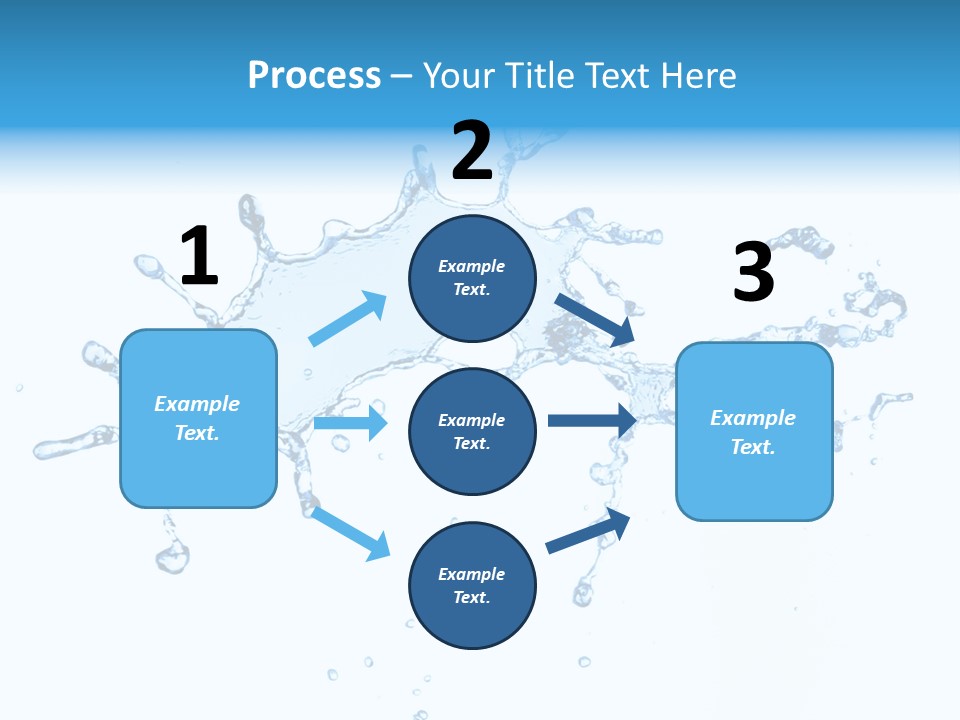 Process – Your Title Text Here

1

Example Text.

2

Example Text.

Example Text.

Example Text.

3

Example Text.